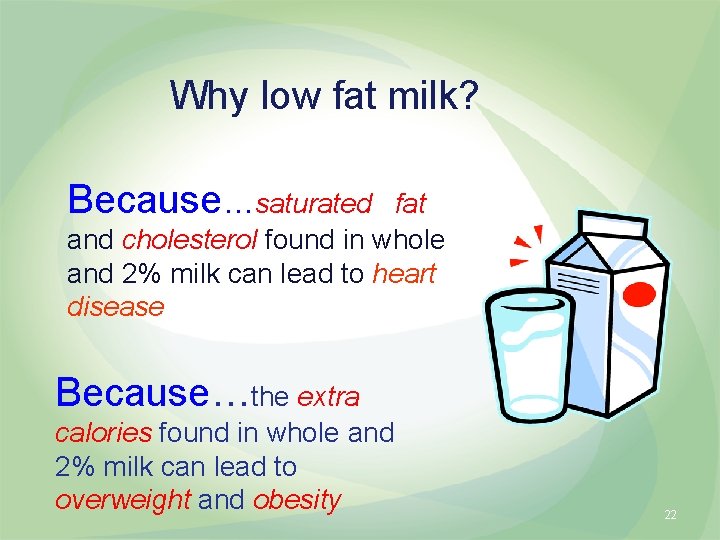 Why low fat milk?

Because…saturated fat and cholesterol found in whole and 2% milk can lead to heart disease

Because…the extra calories found in whole and 2% milk can lead to overweight and obesity

22